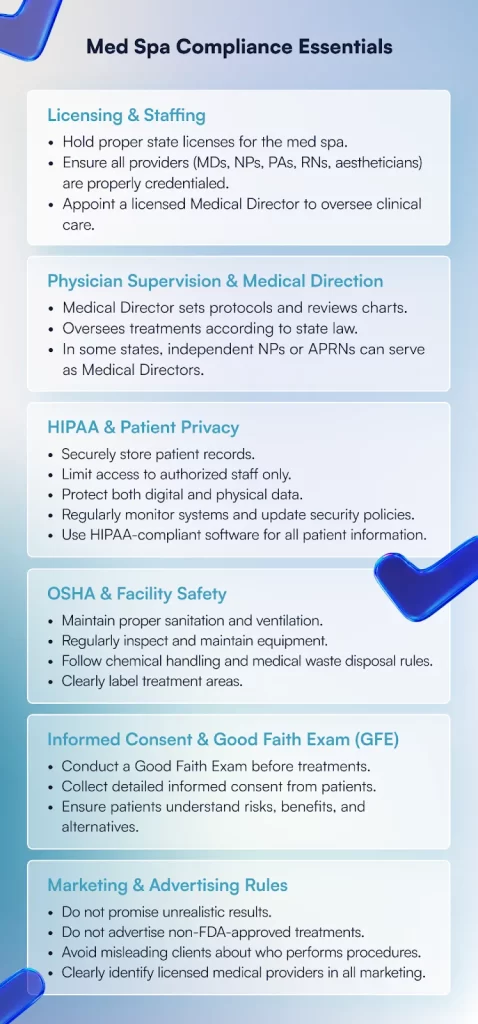 Med Spa Compliance Essentials

Licensing & Staffing

• Hold proper state licenses for the med spa.
• Ensure all providers (MDs, NPs, PAs, RNs, aestheticians) are properly credentialed.
• Appoint a licensed Medical Director to oversee clinical care.

Physician Supervision & Medical Direction

• Medical Director sets protocols and reviews charts.
• Oversees treatments according to state law.
• In some states, independent NPs or APRNs can serve as Medical Directors.

HIPAA & Patient Privacy

• Securely store patient records.
• Limit access to authorized staff only.
• Protect both digital and physical data.
• Regularly monitor systems and update security policies.
• Use HIPAA-compliant software for all patient information.

OSHA & Facility Safety

• Maintain proper sanitation and ventilation.
• Regularly inspect and maintain equipment.
• Follow chemical handling and medical waste disposal rules.
• Clearly label treatment areas.

Informed Consent & Good Faith Exam (GFE)

• Conduct a Good Faith Exam before treatments.
• Collect detailed informed consent from patients.
• Ensure patients understand risks, benefits, and alternatives.

Marketing & Advertising Rules

• Do not promise unrealistic results.
• Do not advertise non-FDA-approved treatments.
• Avoid misleading clients about who performs procedures.
• Clearly identify licensed medical providers in all marketing.